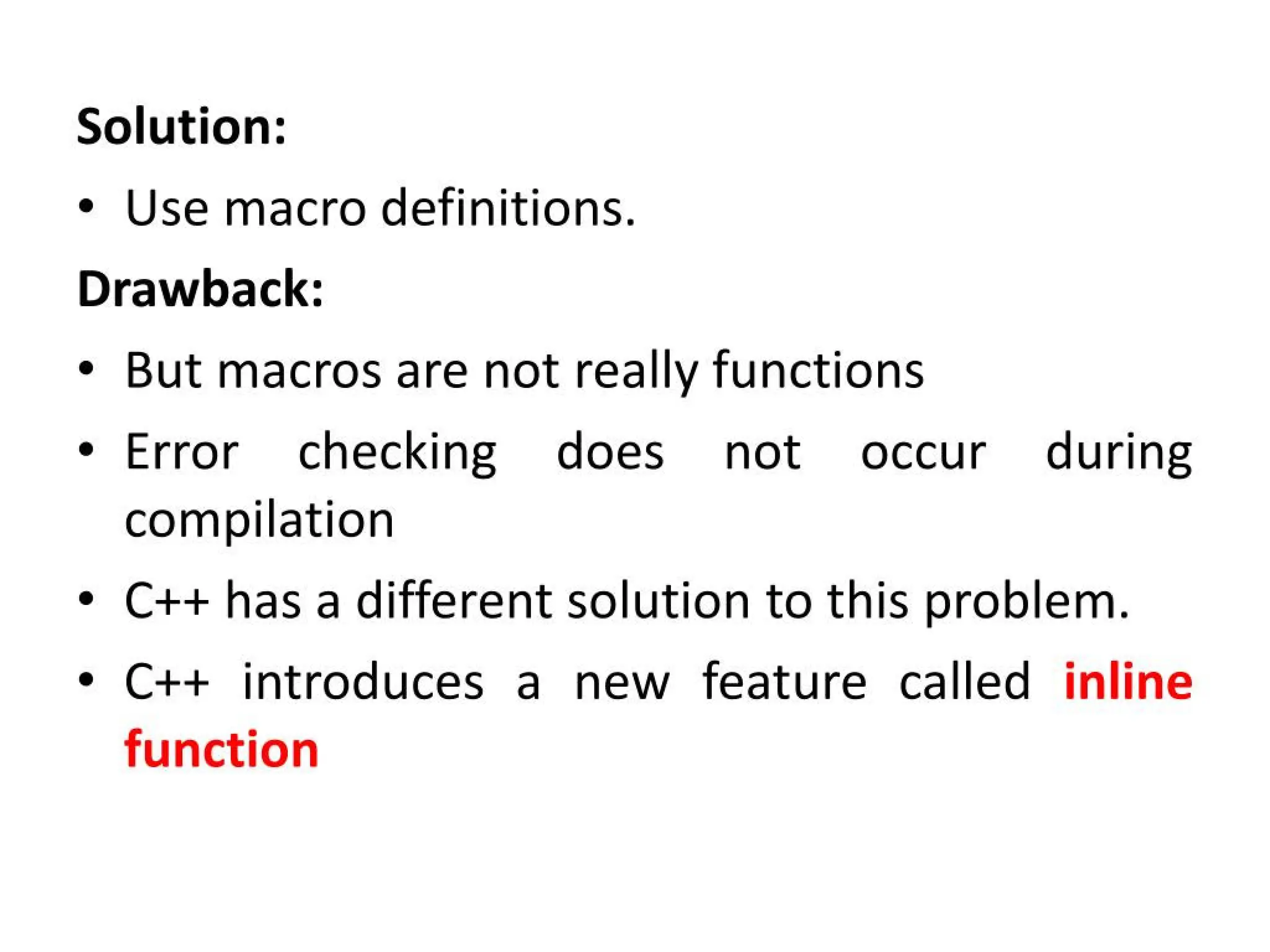 Solution:

• Use macro definitions.

Drawback:

• But macros are not really functions

• Error checking does not occur during compilation

• C++ has a different solution to this problem.

• C++ introduces a new feature called inline function